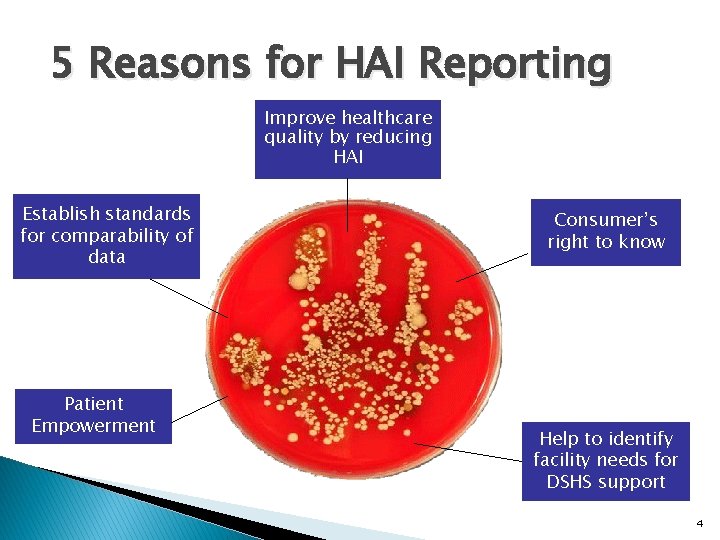 5 Reasons for HAI Reporting

Improve healthcare quality by reducing HAI

Establish standards for comparability of data

Consumer's right to know

Patient Empowerment

Help to identify facility needs for DSHS support

4